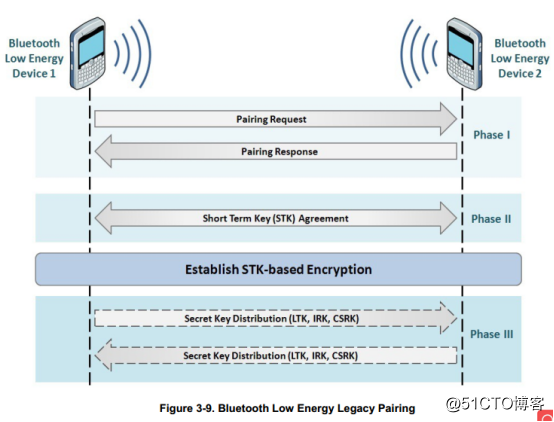 Bluetooth Low Energy Device 1

Bluetooth Low Energy Device 2

Pairing Request

Pairing Response

Phase I

Short Term Key (STK) Agreement

Phase II

Establish STK-based Encryption

Secret Key Distribution (LTK, IRK, CSRK)

Secret Key Distribution (LTK, IRK, CSRK)

Phase III

Figure 3-9. Bluetooth Low Energy Legacy Pairing

@51CTO博客